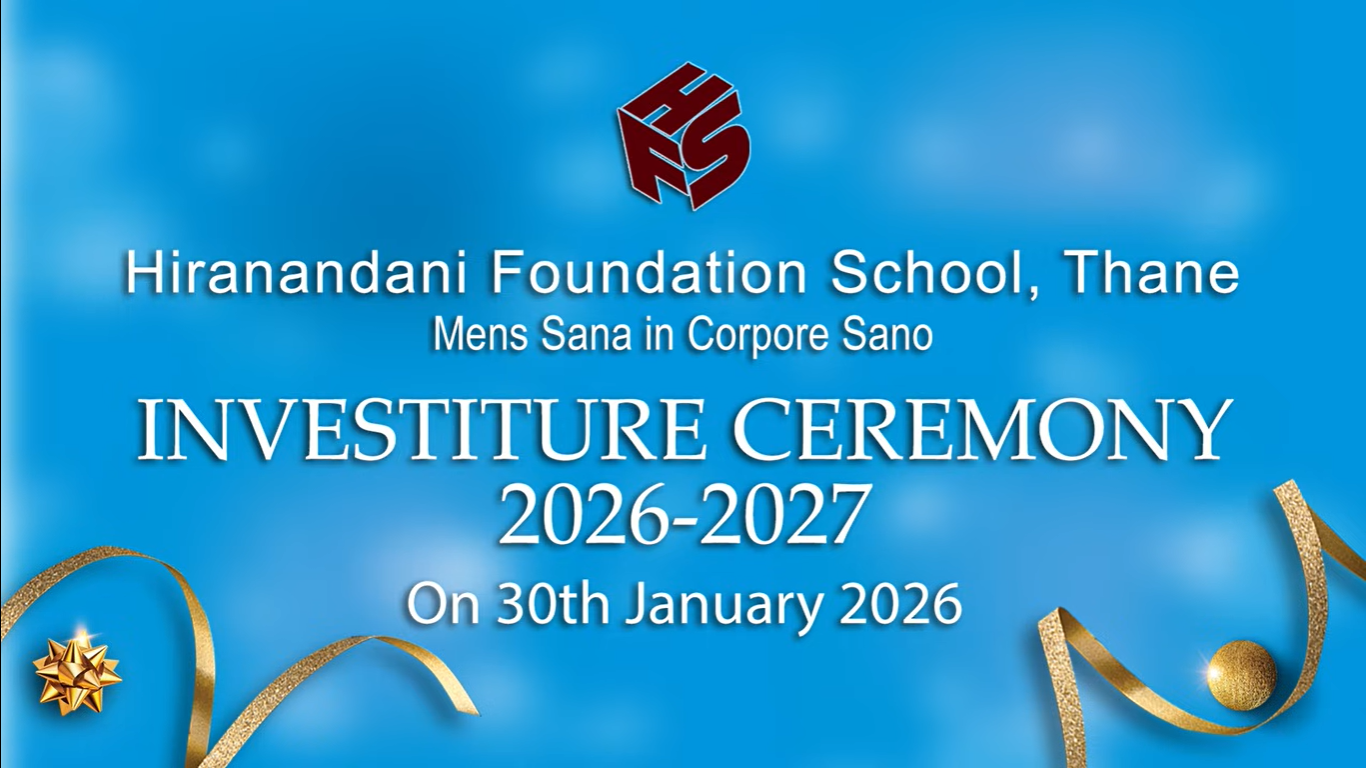 HFS

Hiranandani Foundation School, Thane
Mens Sana in Corpore Sano

INVESTITURE CEREMONY
2026-2027

On 30th January 2026